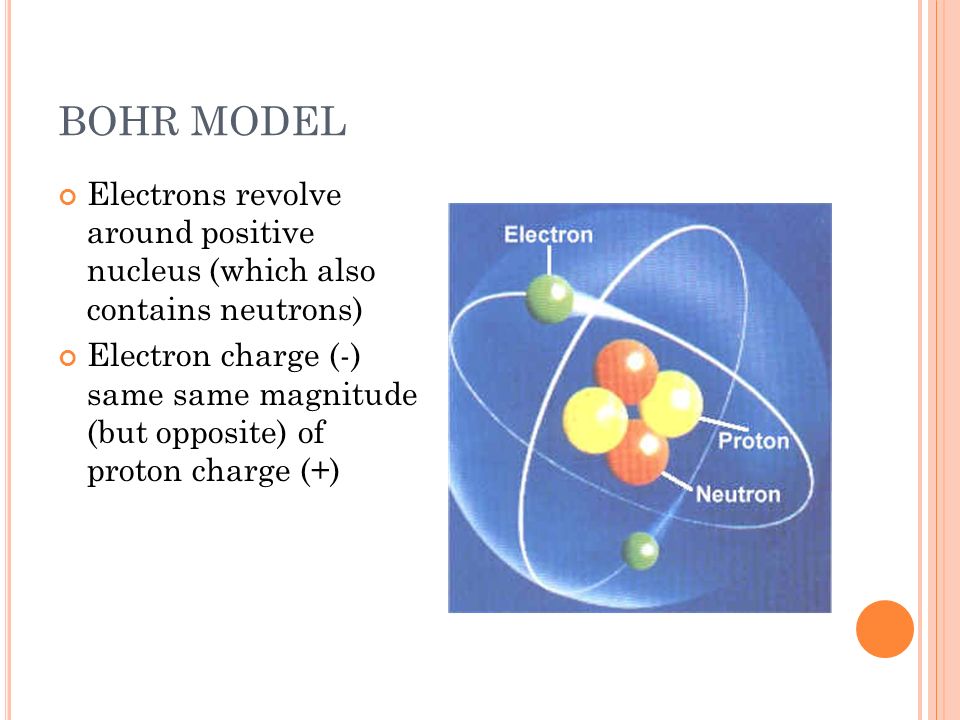 BOHR MODEL

Electrons revolve around positive nucleus (which also contains neutrons)

Electron charge (-) same same magnitude (but opposite) of proton charge (+)

Electron

Proton

Neutron